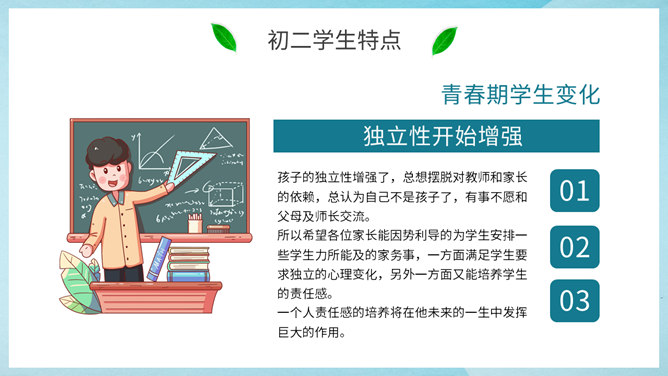 初二学生特点

青春期学生变化

独立性开始增强

孩子的独立性增强了，总想摆脱对教师和家长的依赖，总认为自己不是孩子了，有事不愿和父母及师长交流。
所以希望各位家长能因势利导的为学生安排一些学生力所能及的家务事，一方面满足学生要求独立的心理变化，另外一方面又能培养学生的责任感。
一个人责任感的培养将在他未来的一生中发挥巨大的作用。

01

02

03